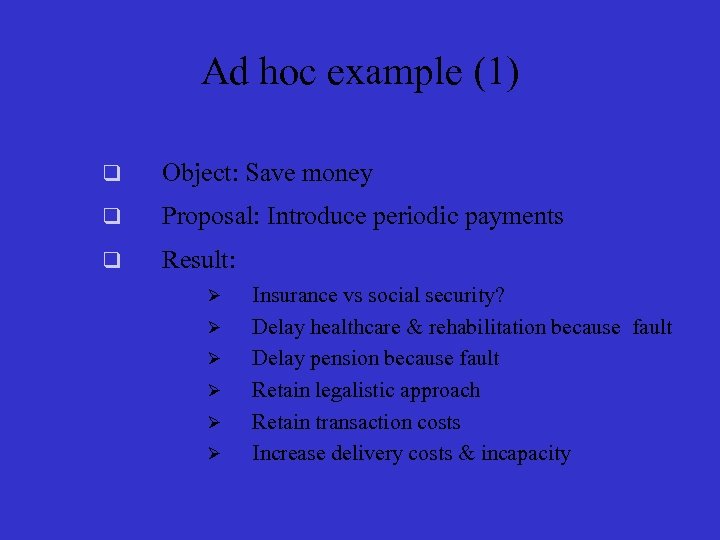 Ad hoc example (1)

❑ Object: Save money

❑ Proposal: Introduce periodic payments

❑ Result:

➢ Insurance vs social security?

➢ Delay healthcare & rehabilitation because fault

➢ Delay pension because fault

➢ Retain legalistic approach

➢ Retain transaction costs

➢ Increase delivery costs & incapacity